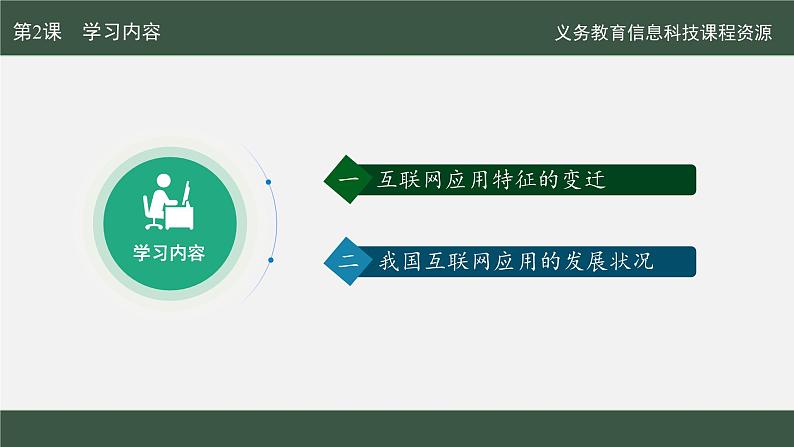 第2课　学习内容

义务教育信息科技课程资源

学习内容

一　互联网应用特征的变迁

二　我国互联网应用的发展状况